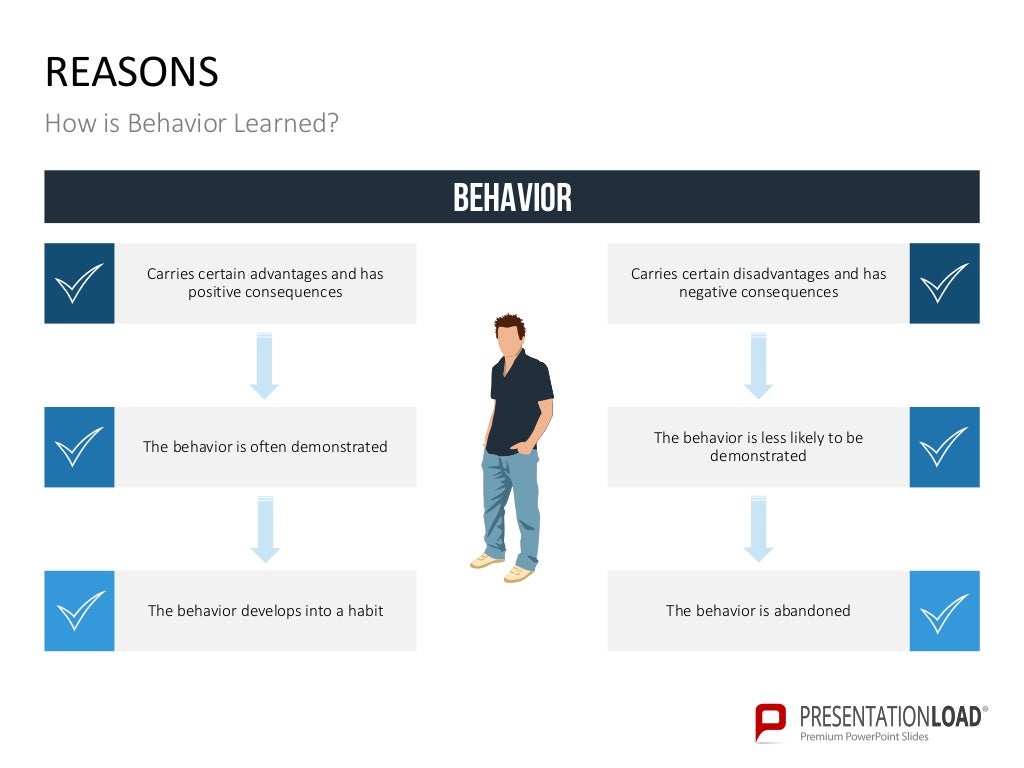 REASONS

How is Behavior Learned?

BEHAVIOR

Carries certain advantages and has positive consequences

The behavior is often demonstrated

The behavior develops into a habit

Carries certain disadvantages and has negative consequences

The behavior is less likely to be demonstrated

The behavior is abandoned

PRESENTATIONLOAD®
Premium PowerPoint Slides